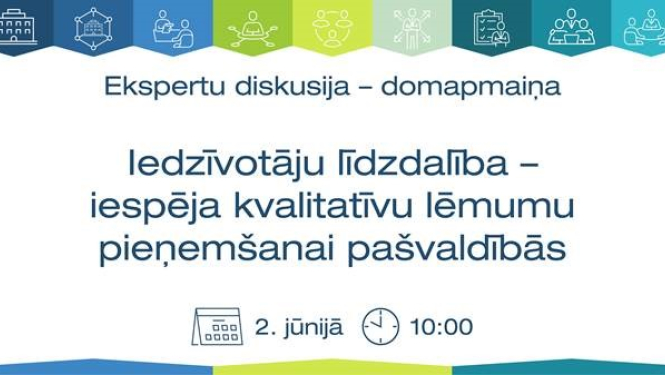 Ekspertu diskusija – domapmaiņa

Iedzīvotāju līdzdalība – iespēja kvalitatīvu lēmumu pieņemšanai pašvaldībās

2. jūnijā 10:00